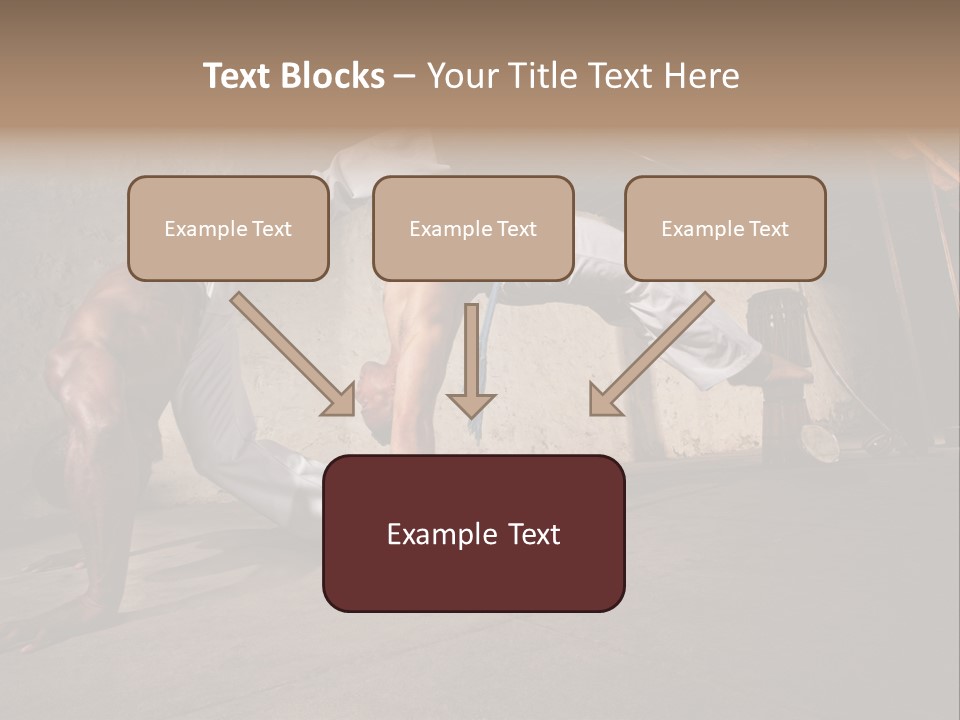 Text Blocks – Your Title Text Here

Example Text

Example Text

Example Text

Example Text